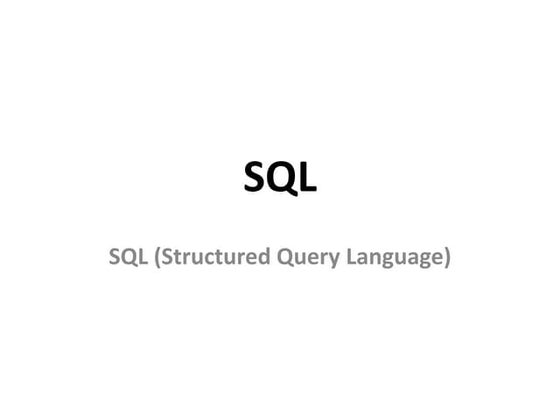 SQL

SQL (Structured Query Language)